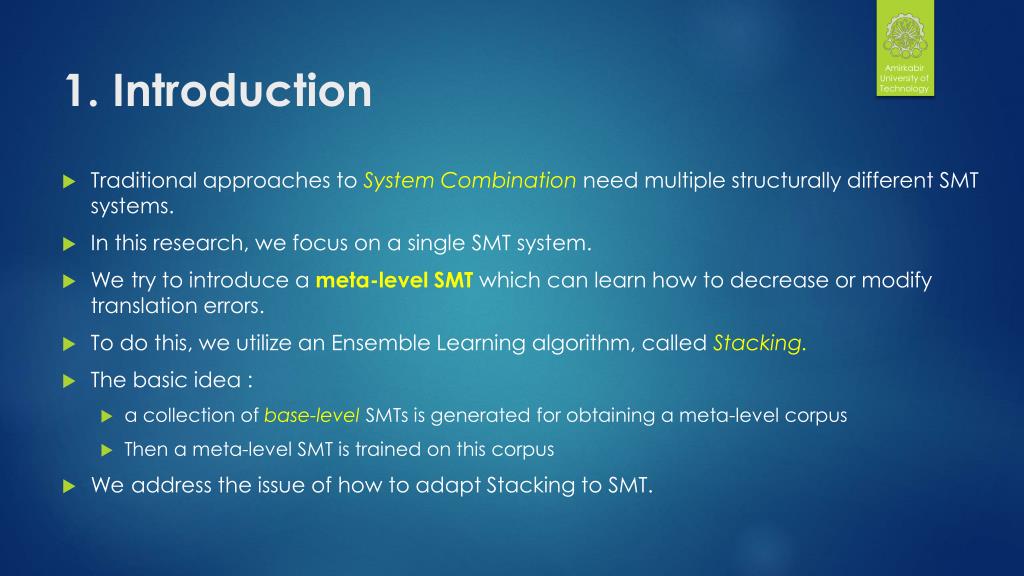 Amirkabir University of Technology

1. Introduction

Traditional approaches to System Combination need multiple structurally different SMT systems.

In this research, we focus on a single SMT system.

We try to introduce a meta-level SMT which can learn how to decrease or modify translation errors.

To do this, we utilize an Ensemble Learning algorithm, called Stacking.

The basic idea :

a collection of base-level SMTs is generated for obtaining a meta-level corpus

Then a meta-level SMT is trained on this corpus

We address the issue of how to adapt Stacking to SMT.